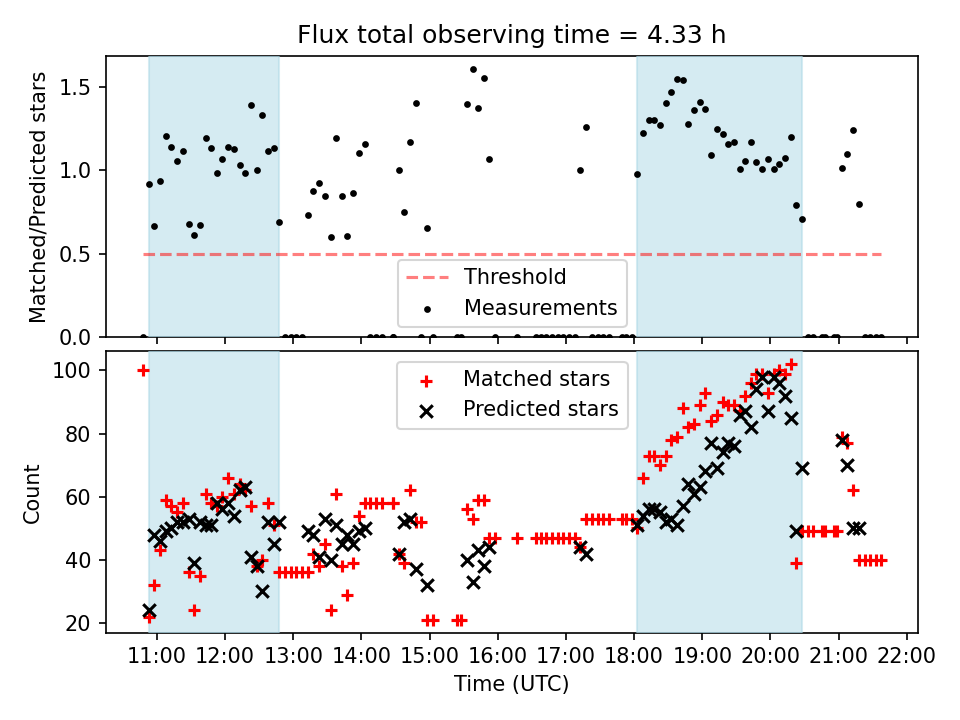 Flux total observing time = 4.33 h

Matched/Predicted stars

1.5
1.0
0.5
0.0

Threshold
Measurements

Count

100
80
60
40
20

Matched stars
Predicted stars

11:00 12:00 13:00 14:00 15:00 16:00 17:00 18:00 19:00 20:00 21:00 22:00

Time (UTC)